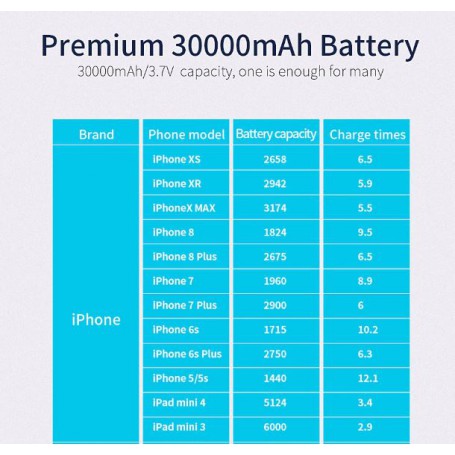 Premium 30000mAh Battery
30000mAh/3.7V capacity, one is enough for many

| Brand | Phone model | Battery capacity | Charge times |
|---|---|---|---|
| iPhone | iPhone XS | 2658 | 6.5 |
| | iPhone XR | 2942 | 5.9 |
| | iPhoneX MAX | 3174 | 5.5 |
| | iPhone 8 | 1824 | 9.5 |
| | iPhone 8 Plus | 2675 | 6.5 |
| | iPhone 7 | 1960 | 8.9 |
| | iPhone 7 Plus | 2900 | 6 |
| | iPhone 6s | 1715 | 10.2 |
| | iPhone 6s Plus | 2750 | 6.3 |
| | iPhone 5/5s | 1440 | 12.1 |
| | iPad mini 4 | 5124 | 3.4 |
| | iPad mini 3 | 6000 | 2.9 |